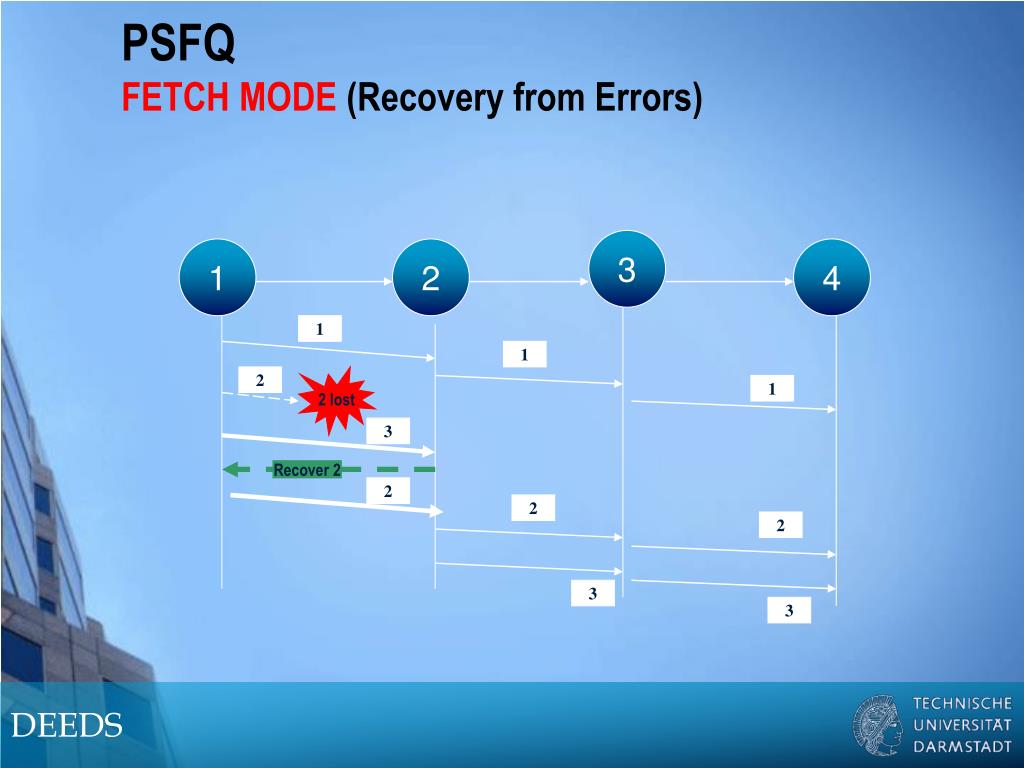 PSFQ
FETCH MODE (Recovery from Errors)

1
2
3
4

1
1
2
2 lost
1
3
Recover 2
2
2
2
3
3

DEEDS

TECHNISCHE
UNIVERSITÄT
DARMSTADT